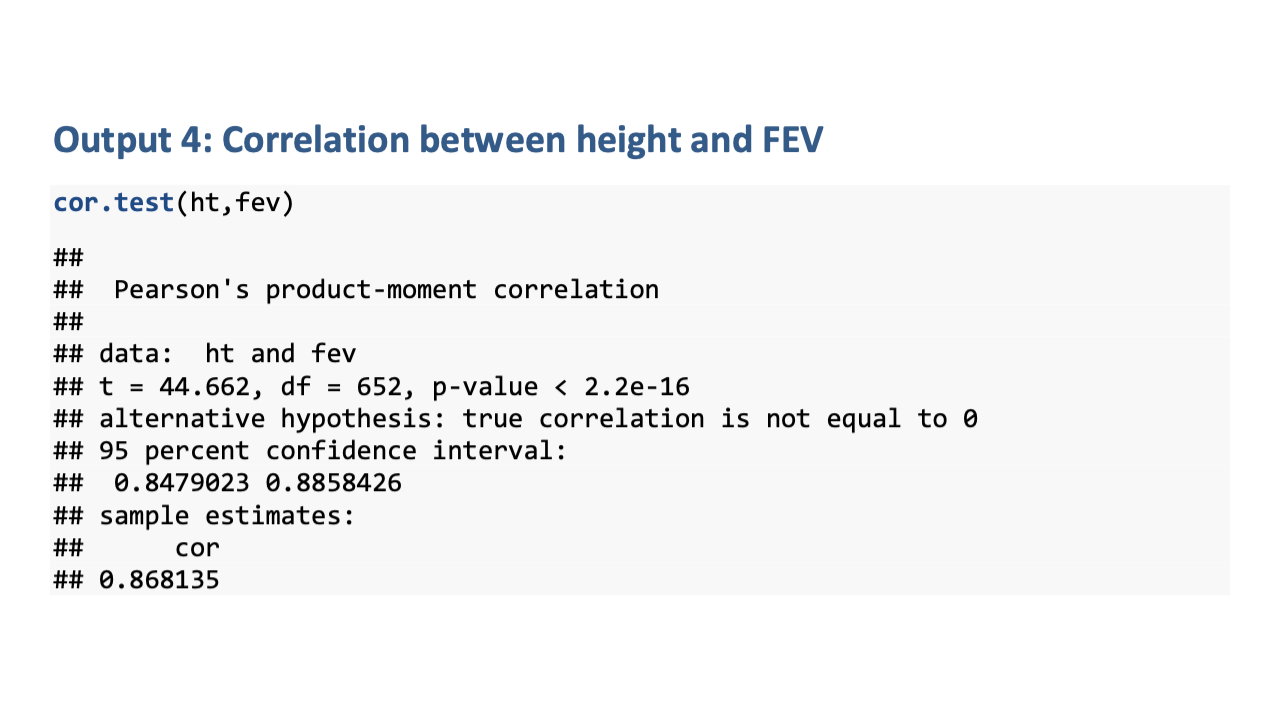 Output 4: Correlation between height and FEV

cor.test(ht,fev)

##
##  Pearson's product-moment correlation
##
## data:  ht and fev
## t = 44.662, df = 652, p-value < 2.2e-16
## alternative hypothesis: true correlation is not equal to 0
## 95 percent confidence interval:
##  0.8479023 0.8858426
## sample estimates:
##      cor
## 0.868135